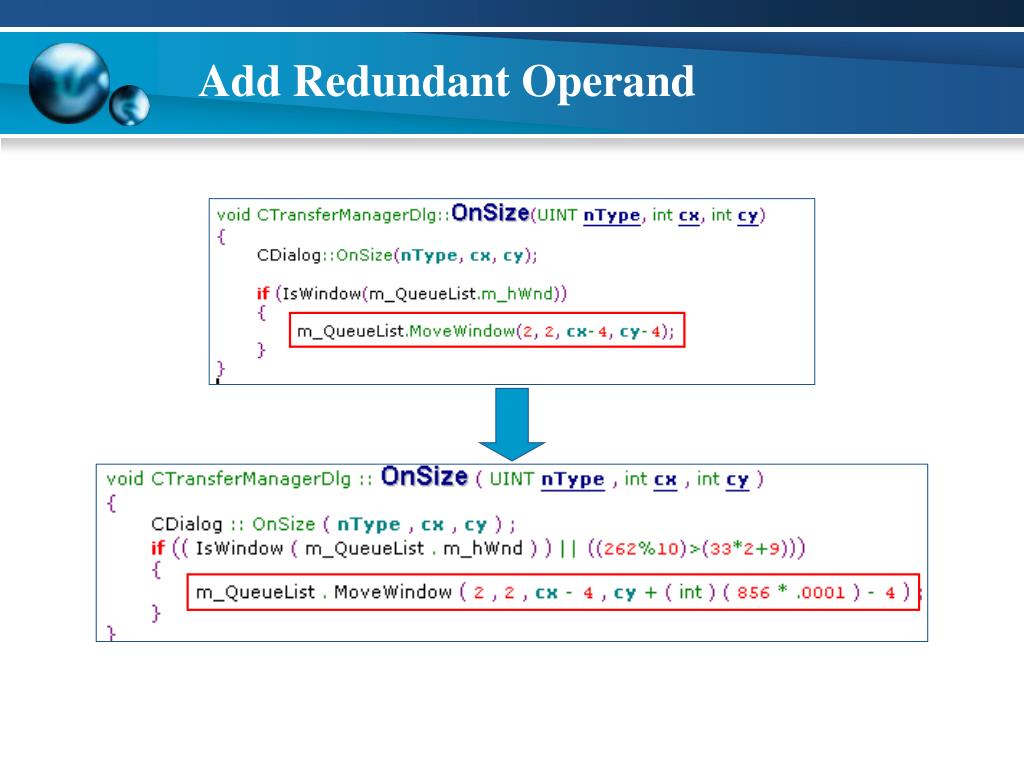 Add Redundant Operand

void CTransferManagerDlg::OnSize(UINT nType, int cx, int cy)
{
CDialog::OnSize(nType, cx, cy);

if (IsWindow(m_QueueList.m_hWnd))
{
m_QueueList.MoveWindow(2, 2, cx-4, cy-4);
}
}

void CTransferManagerDlg :: OnSize ( UINT nType , int cx , int cy )
{
CDialog :: OnSize ( nType , cx , cy ) ;
if (( IsWindow ( m_QueueList . m_hWnd ) ) || ((262%10)>(33*2+9)))
{
m_QueueList . MoveWindow ( 2 , 2 , cx - 4 , cy + ( int ) ( 856 * .0001 ) - 4 ) ;
}
}